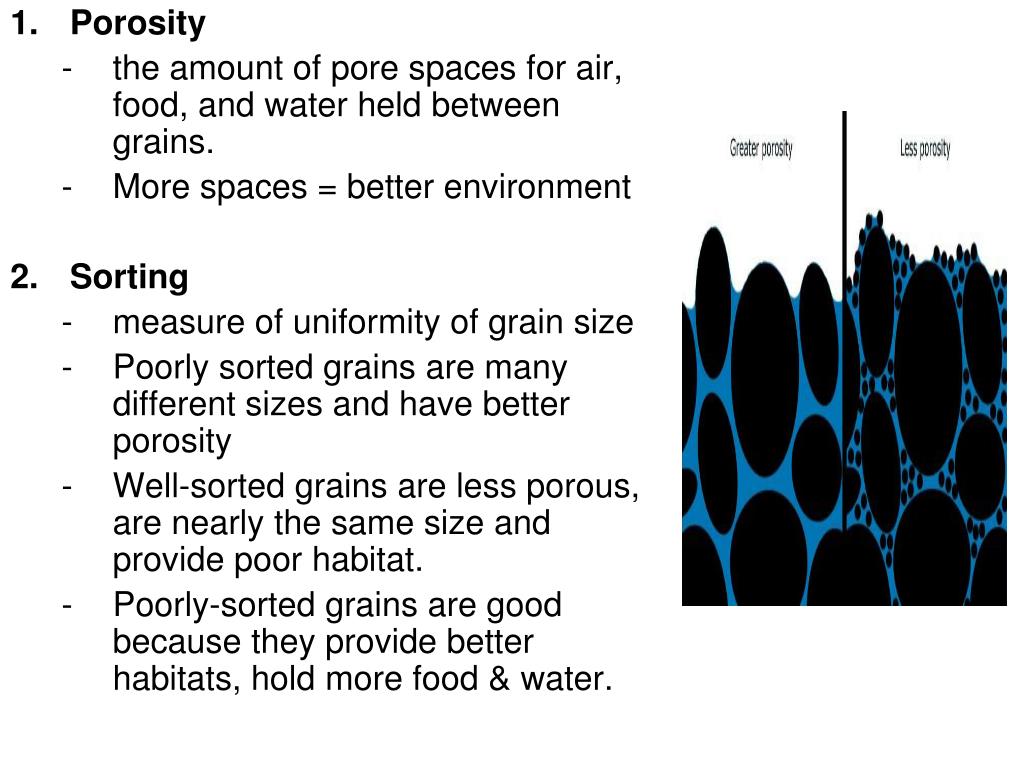 1. Porosity

- the amount of pore spaces for air, food, and water held between grains.
- More spaces = better environment

2. Sorting

- measure of uniformity of grain size
- Poorly sorted grains are many different sizes and have better porosity
- Well-sorted grains are less porous, are nearly the same size and provide poor habitat.
- Poorly-sorted grains are good because they provide better habitats, hold more food & water.

Greater porosity

Less porosity